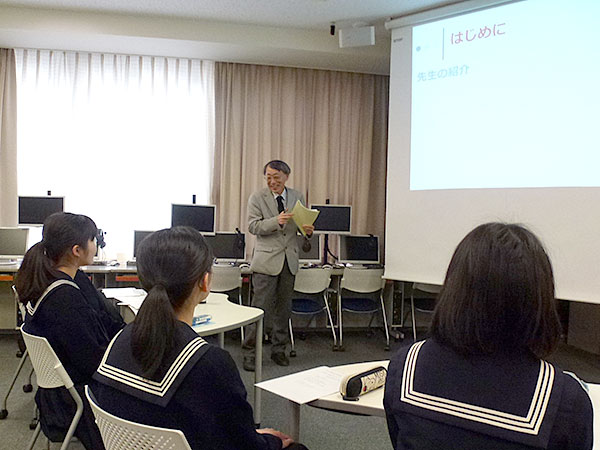 はじめに

先生の紹介